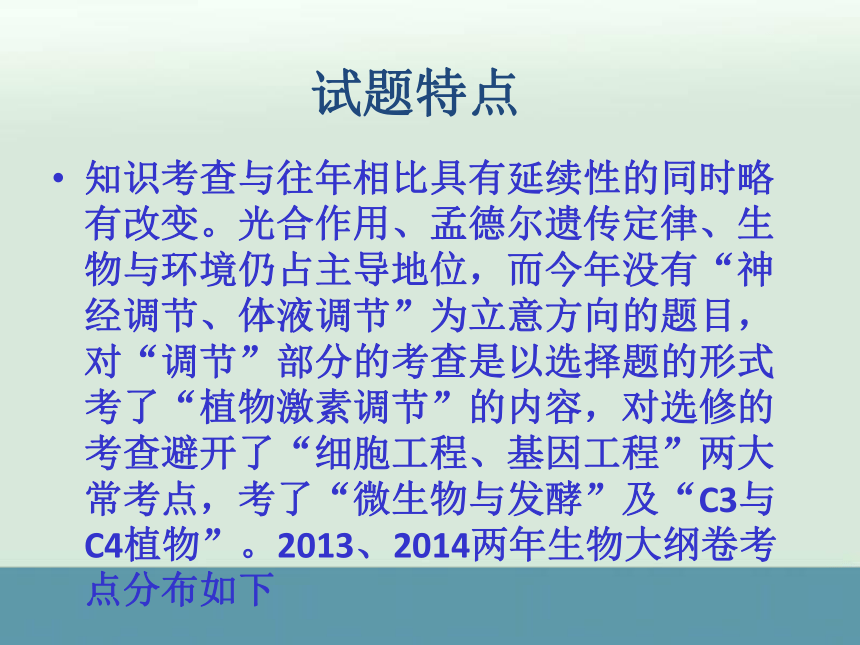 试题特点

• 知识考查与往年相比具有延续性的同时略有改变。光合作用、孟德尔遗传定律、生物与环境仍占主导地位，而今年没有“神经调节、体液调节”为立意方向的题目，对“调节”部分的考查是以选择题的形式考了“植物激素调节”的内容，对选修的考查避开了“细胞工程、基因工程”两大常考点，考了“微生物与发酵”及“C3与C4植物”。2013、2014两年生物大纲卷考点分布如下